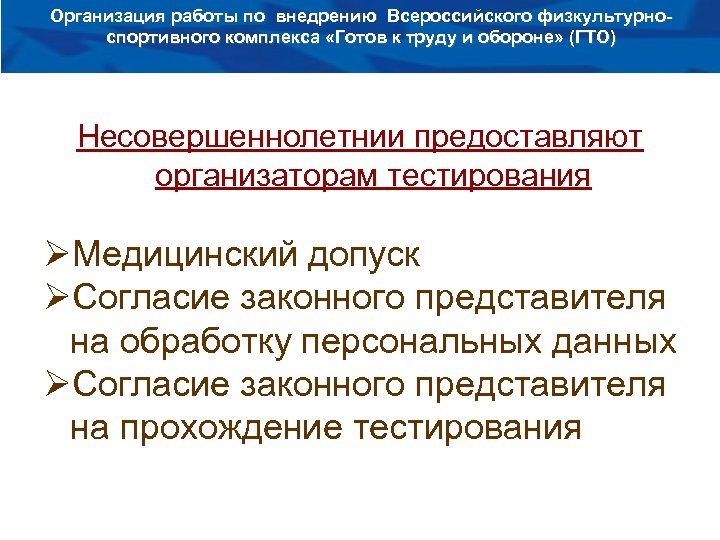 Организация работы по внедрению Всероссийского физкультурно-спортивного комплекса «Готов к труду и обороне» (ГТО)

Несовершеннолетнии предоставляют организаторам тестирования

➢Медицинский допуск
➢Согласие законного представителя на обработку персональных данных
➢Согласие законного представителя на прохождение тестирования